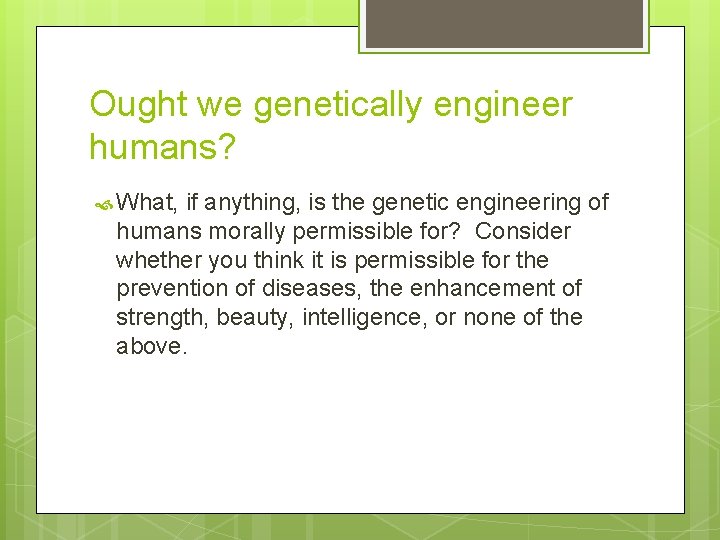 Ought we genetically engineer humans?

What, if anything, is the genetic engineering of humans morally permissible for?  Consider whether you think it is permissible for the prevention of diseases, the enhancement of strength, beauty, intelligence, or none of the above.